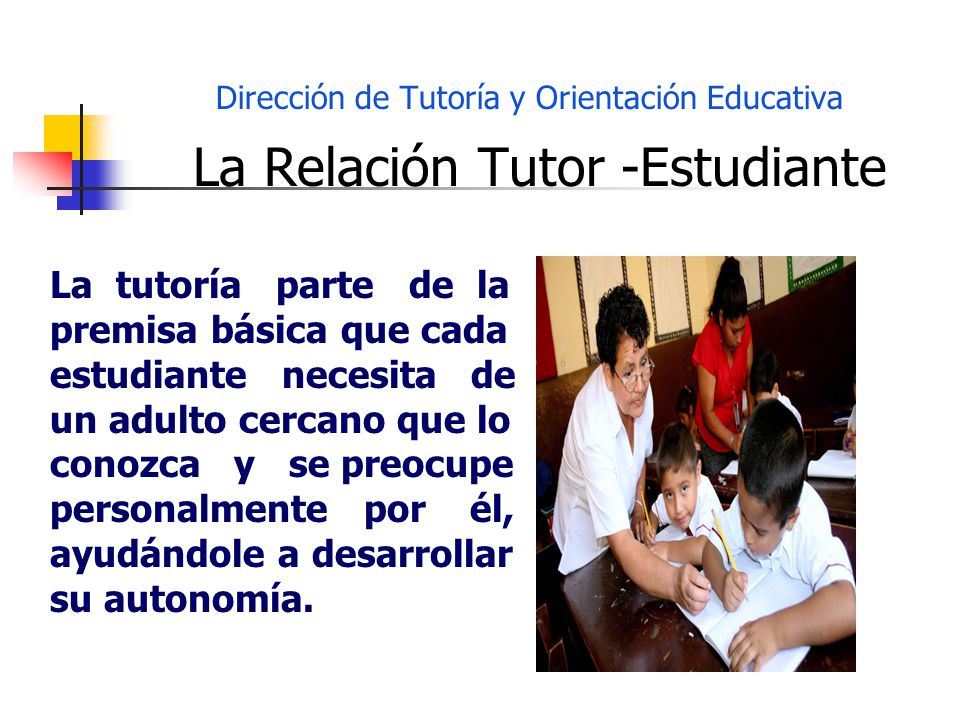 Dirección de Tutoría y Orientación Educativa

La Relación Tutor -Estudiante

La tutoría parte de la premisa básica que cada estudiante necesita de un adulto cercano que lo conozca y se preocupe personalmente por él, ayudándole a desarrollar su autonomía.